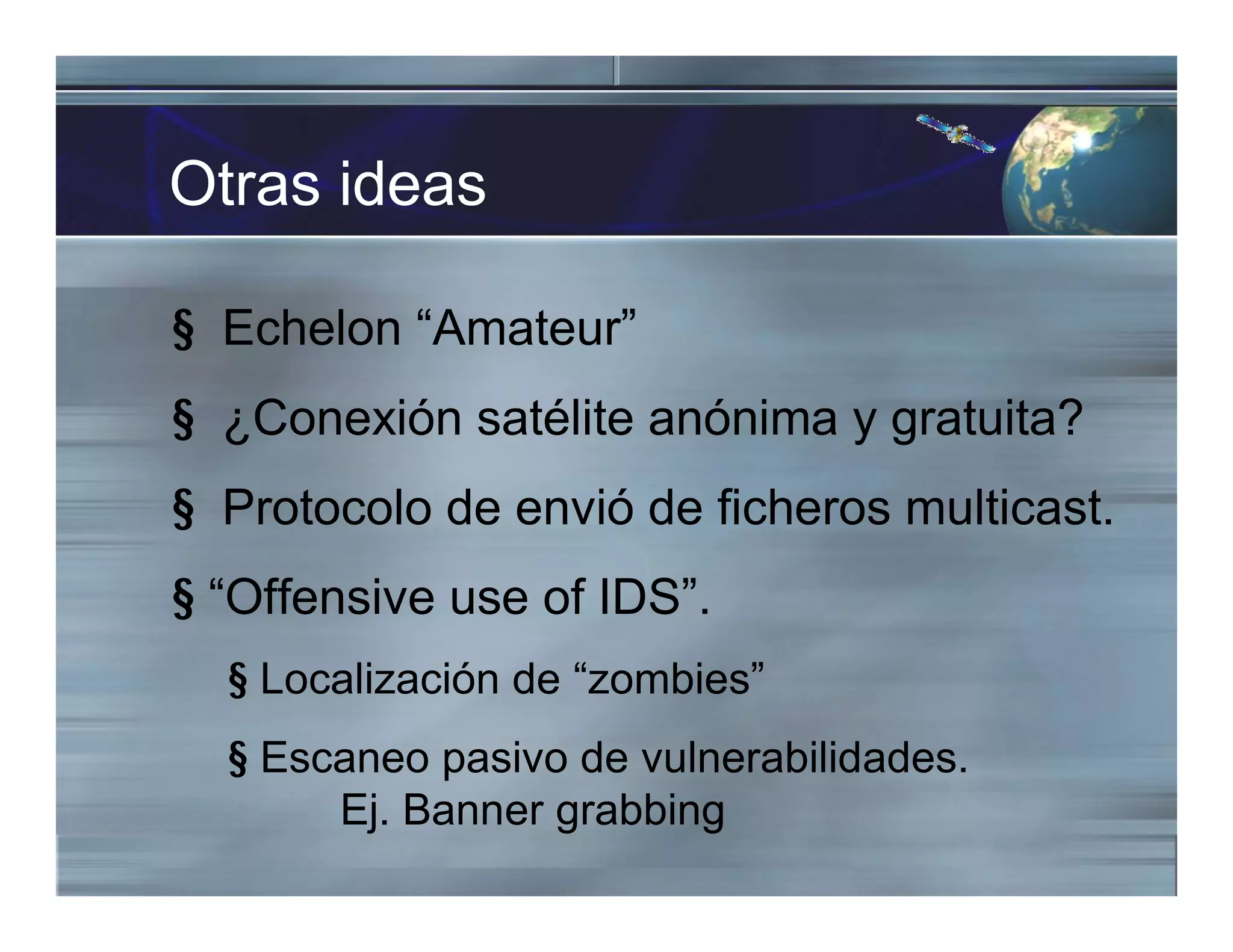 Otras ideas

§ Echelon “Amateur”

§ ¿Conexión satélite anónima y gratuita?

§ Protocolo de envió de ficheros multicast.

§ “Offensive use of IDS”.

§ Localización de “zombies”

§ Escaneo pasivo de vulnerabilidades. Ej. Banner grabbing